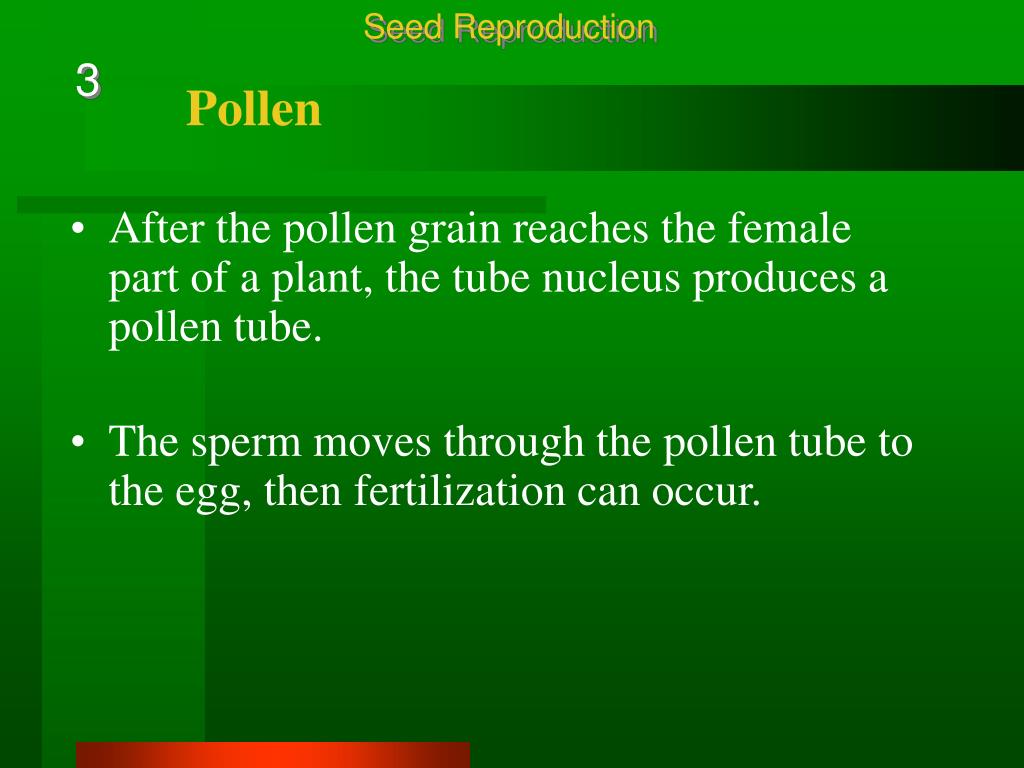 Seed Reproduction

3

Pollen

• After the pollen grain reaches the female part of a plant, the tube nucleus produces a pollen tube.

• The sperm moves through the pollen tube to the egg, then fertilization can occur.